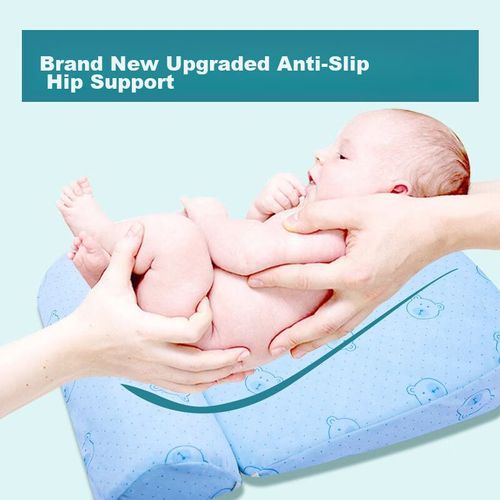 Brand New Upgraded Anti-Slip Hip Support